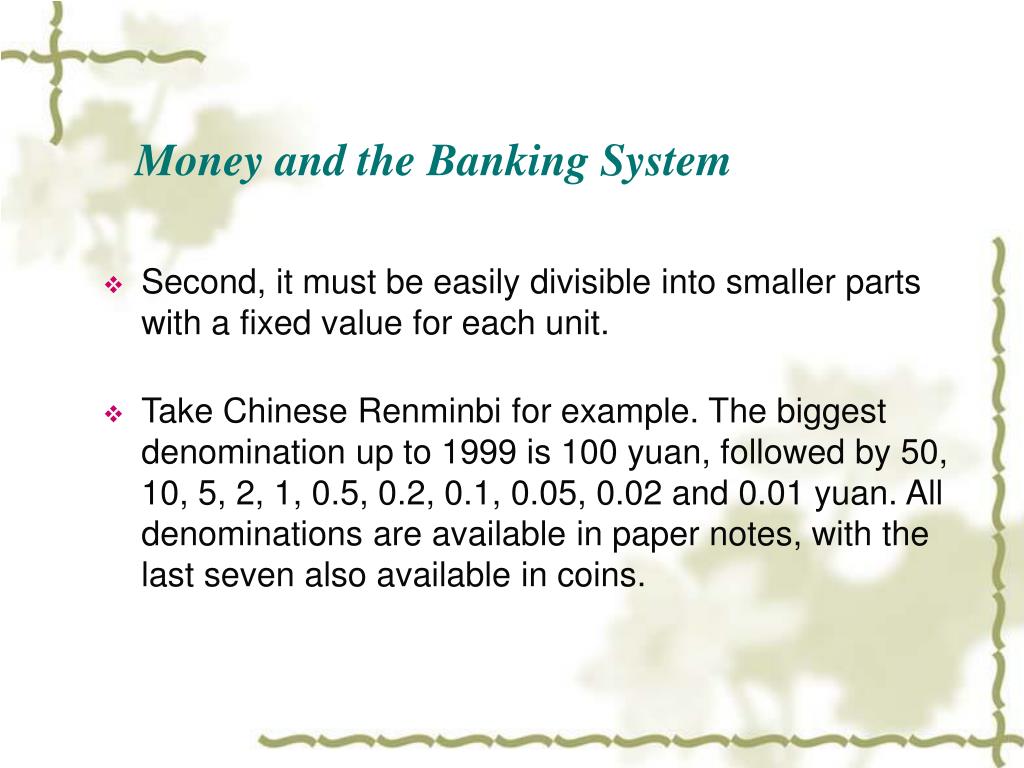 Money and the Banking System

❖ Second, it must be easily divisible into smaller parts with a fixed value for each unit.

❖ Take Chinese Renminbi for example. The biggest denomination up to 1999 is 100 yuan, followed by 50, 10, 5, 2, 1, 0.5, 0.2, 0.1, 0.05, 0.02 and 0.01 yuan. All denominations are available in paper notes, with the last seven also available in coins.